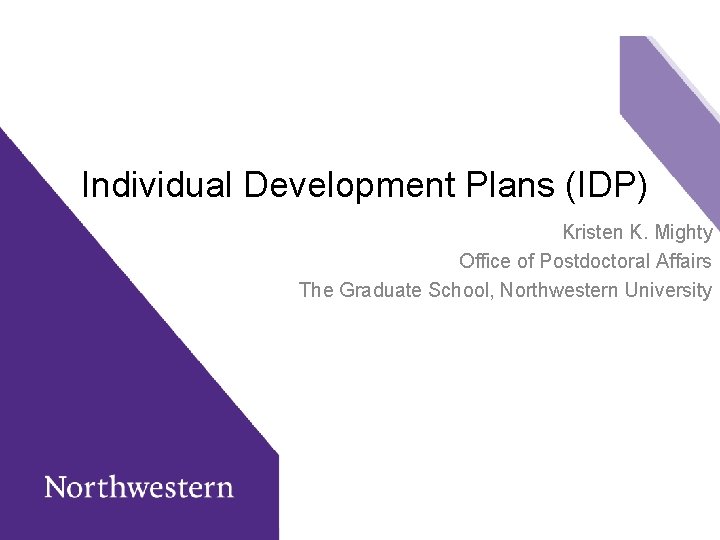 Individual Development Plans (IDP)

Kristen K. Mighty
Office of Postdoctoral Affairs
The Graduate School, Northwestern University

Northwestern